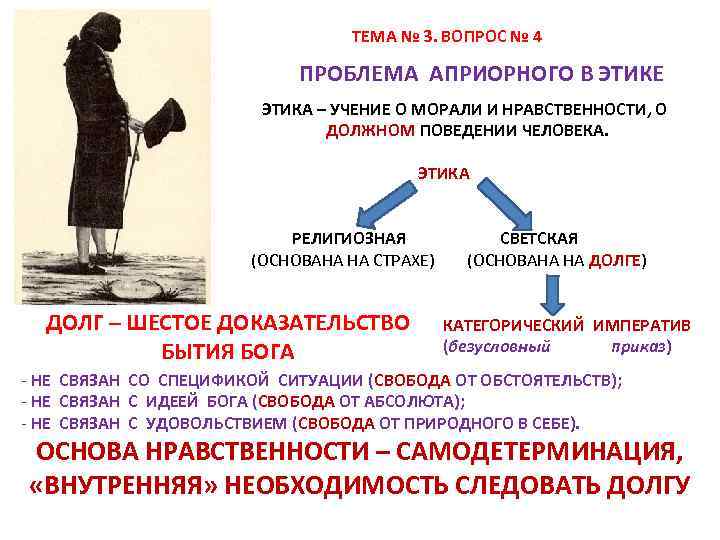 ТЕМА № 3. ВОПРОС № 4

ПРОБЛЕМА АПРИОРНОГО В ЭТИКЕ

ЭТИКА – УЧЕНИЕ О МОРАЛИ И НРАВСТВЕННОСТИ, О ДОЛЖНОМ ПОВЕДЕНИИ ЧЕЛОВЕКА.

ЭТИКА

РЕЛИГИОЗНАЯ
(ОСНОВАНА НА СТРАХЕ)

СВЕТСКАЯ
(ОСНОВАНА НА ДОЛГЕ)

КАТЕГОРИЧЕСКИЙ ИМПЕРАТИВ
(безусловный приказ)

ДОЛГ – ШЕСТОЕ ДОКАЗАТЕЛЬСТВО БЫТИЯ БОГА

- НЕ СВЯЗАН СО СПЕЦИФИКОЙ СИТУАЦИИ (СВОБОДА ОТ ОБСТОЯТЕЛЬСТВ);
- НЕ СВЯЗАН С ИДЕЕЙ БОГА (СВОБОДА ОТ АБСОЛЮТА);
- НЕ СВЯЗАН С УДОВОЛЬСТВИЕМ (СВОБОДА ОТ ПРИРОДНОГО В СЕБЕ).

ОСНОВА НРАВСТВЕННОСТИ – САМОДЕТЕРМИНАЦИЯ, «ВНУТРЕННЯЯ» НЕОБХОДИМОСТЬ СЛЕДОВАТЬ ДОЛГУ